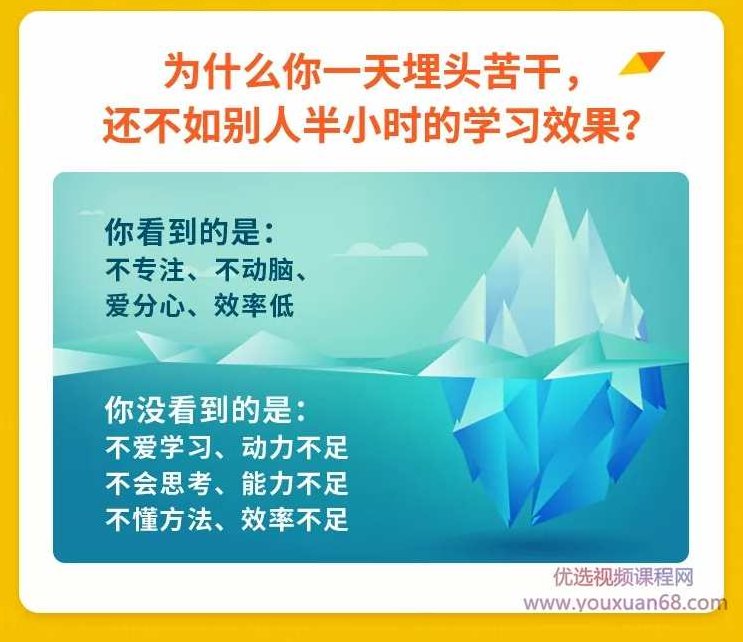 为什么你一天埋头苦干，
还不如别人半小时的学习效果？

你看到的是：
不专注、不动脑、
爱分心、效率低

你没看到的是：
不爱学习、动力不足
不会思考、能力不足
不懂方法、效率不足

优选视频课程网
www.youxuan68.com